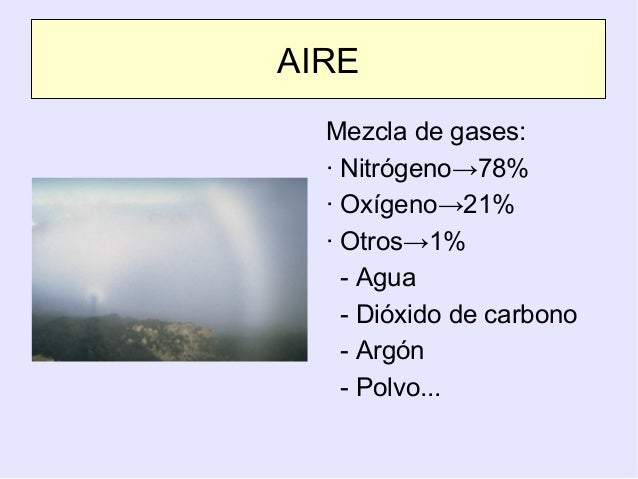 AIRE

Mezcla de gases:
· Nitrógeno→78%
· Oxígeno→21%
· Otros→1%
- Agua
- Dióxido de carbono
- Argón
- Polvo...